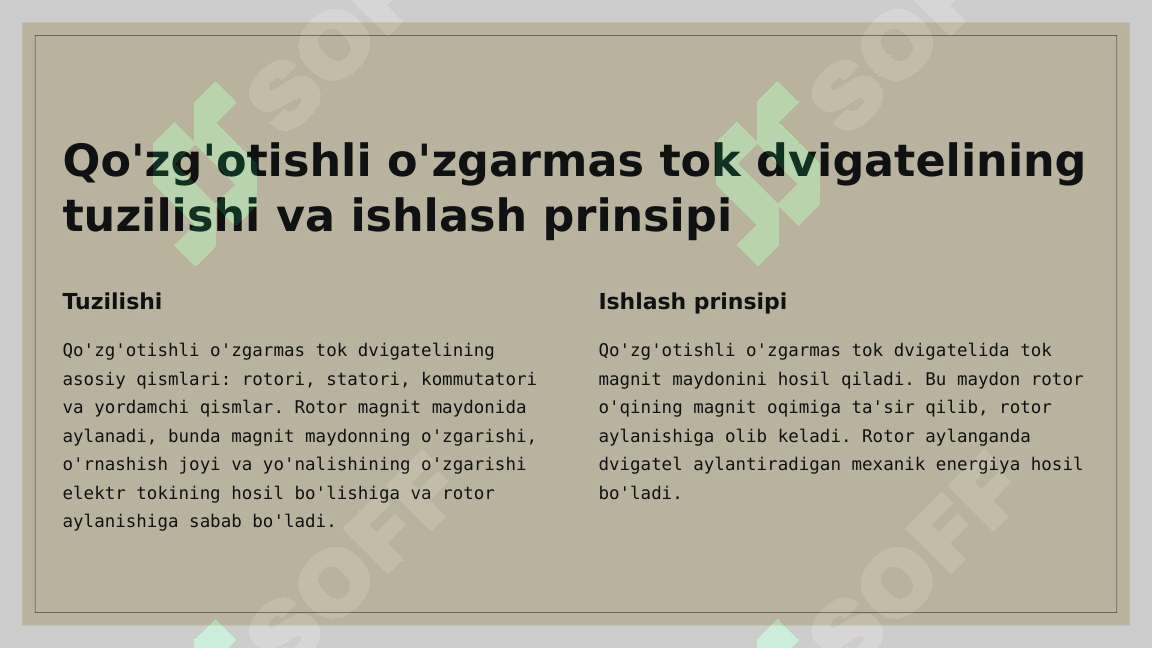 Qo'zg'otishli o'zgarmas tok dvigatelining tuzilishi va ishlash prinsipi

Tuzilishi

Qo'zg'otishli o'zgarmas tok dvigatelining asosiy qismlari: rotori, statori, kommutatori va yordamchi qismlar. Rotor magnit maydonida aylanadi, bunda magnit maydonning o'zgarishi, o'rnashish joyi va yo'nalishining o'zgarishi elektr tokining hosil bo'lishiga va rotor aylanishiga sabab bo'ladi.

Ishlash prinsipi

Qo'zg'otishli o'zgarmas tok dvigatelida tok magnit maydonini hosil qiladi. Bu maydon rotor o'qining magnit oqimiga ta'sir qilib, rotor aylanishiga olib keladi. Rotor aylanganda dvigatel aylantiradigan mexanik energiya hosil bo'ladi.

SOFF SOFF SOFF SOFF